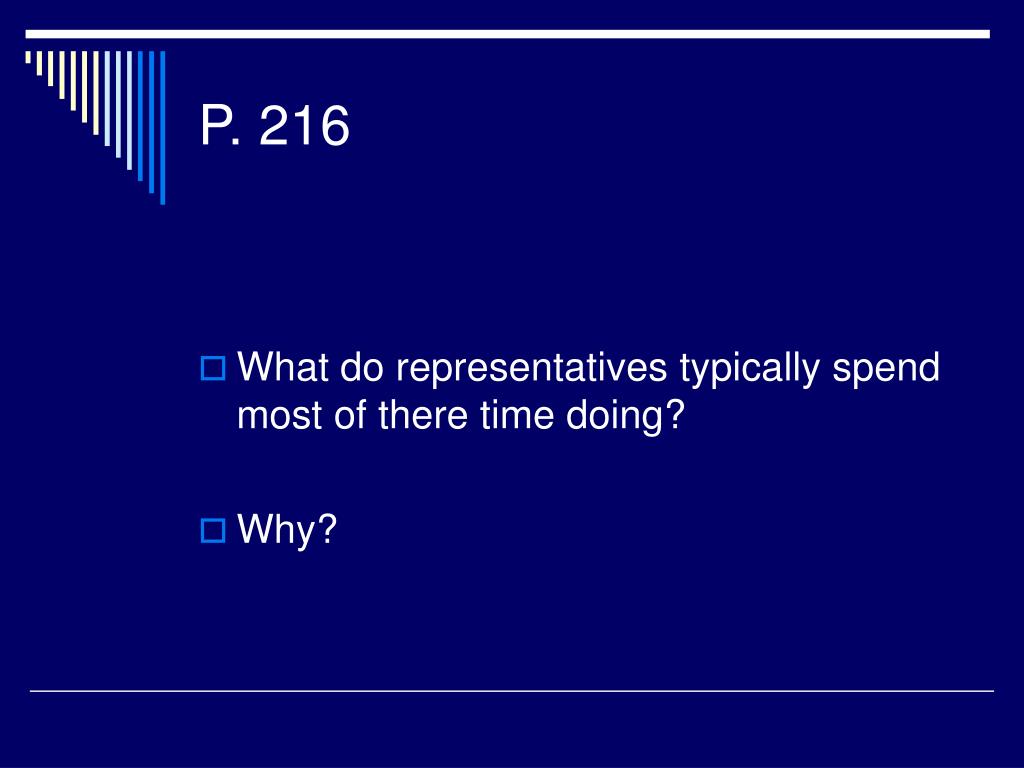 P. 216

What do representatives typically spend most of there time doing?

Why?